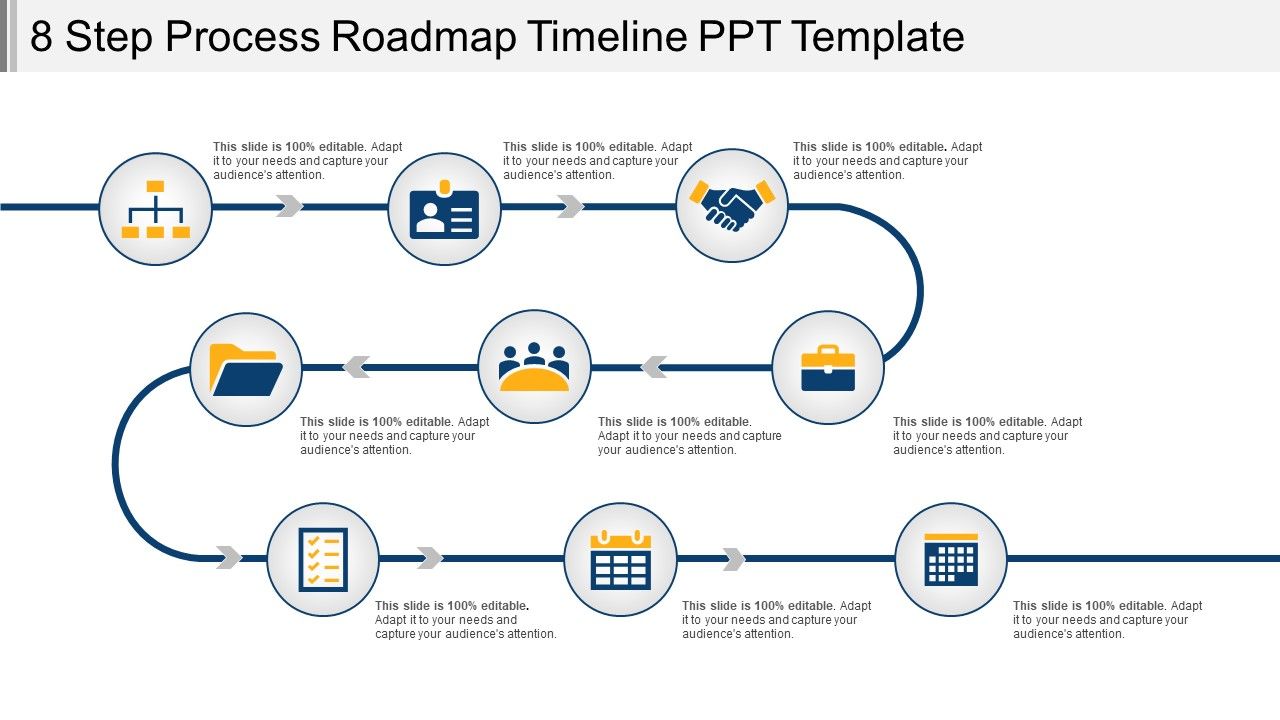 8 Step Process Roadmap Timeline PPT Template

This slide is 100% editable. Adapt it to your needs and capture your audience's attention.

This slide is 100% editable. Adapt it to your needs and capture your audience's attention.

This slide is 100% editable. Adapt it to your needs and capture your audience's attention.

This slide is 100% editable. Adapt it to your needs and capture your audience's attention.

This slide is 100% editable. Adapt it to your needs and capture your audience's attention.

This slide is 100% editable. Adapt it to your needs and capture your audience's attention.

This slide is 100% editable. Adapt it to your needs and capture your audience's attention.

This slide is 100% editable. Adapt it to your needs and capture your audience's attention.

This slide is 100% editable. Adapt it to your needs and capture your audience's attention.